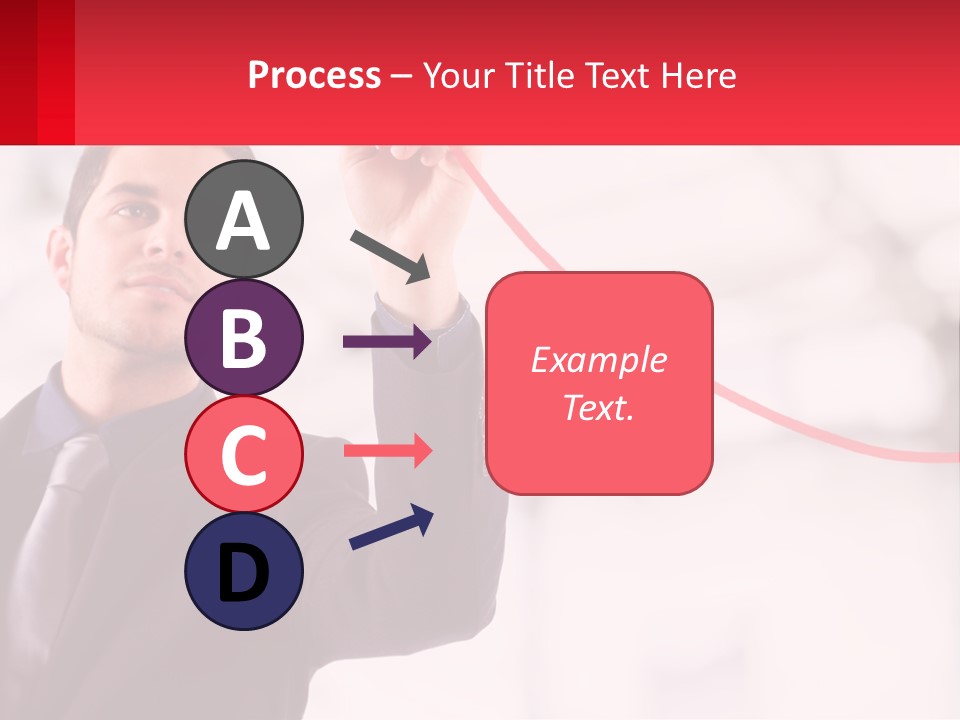 Process – Your Title Text Here

A

B

C

D

Example Text.